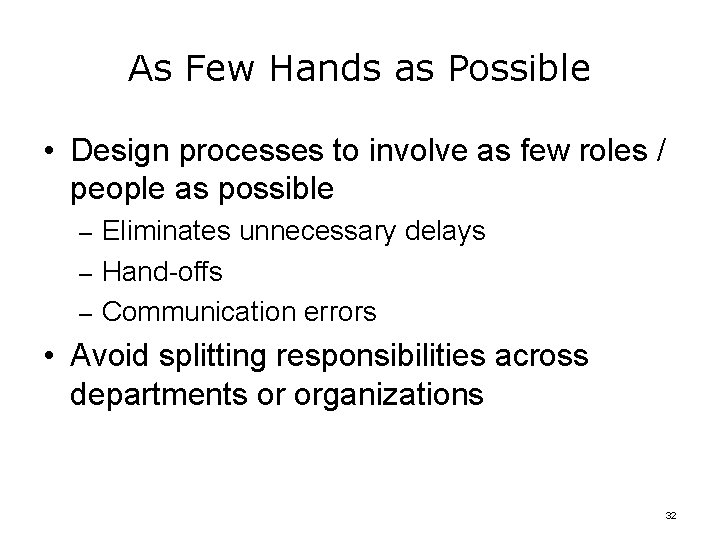 As Few Hands as Possible

• Design processes to involve as few roles / people as possible
– Eliminates unnecessary delays
– Hand-offs
– Communication errors
• Avoid splitting responsibilities across departments or organizations

32